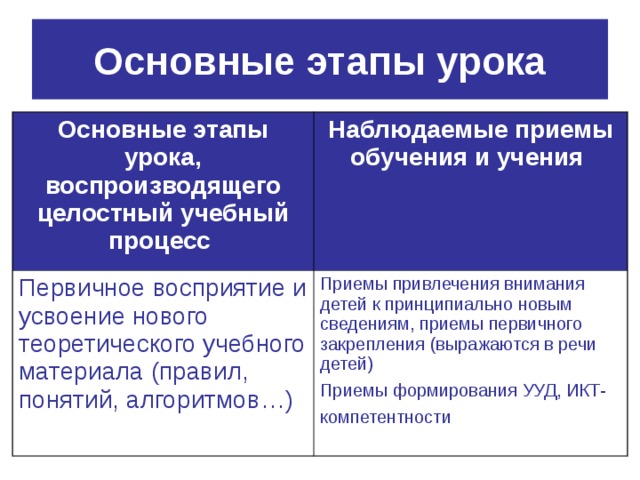 Основные этапы урока

| Основные этапы урока, воспроизводящего целостный учебный процесс | Наблюдаемые приемы обучения и учения |
|---|---|
| Первичное восприятие и усвоение нового теоретического учебного материала (правил, понятий, алгоритмов…) | Приемы привлечения внимания детей к принципиально новым сведениям, приемы первичного закрепления (выражаются в речи детей) Приемы формирования УУД, ИКТ-компетентности |